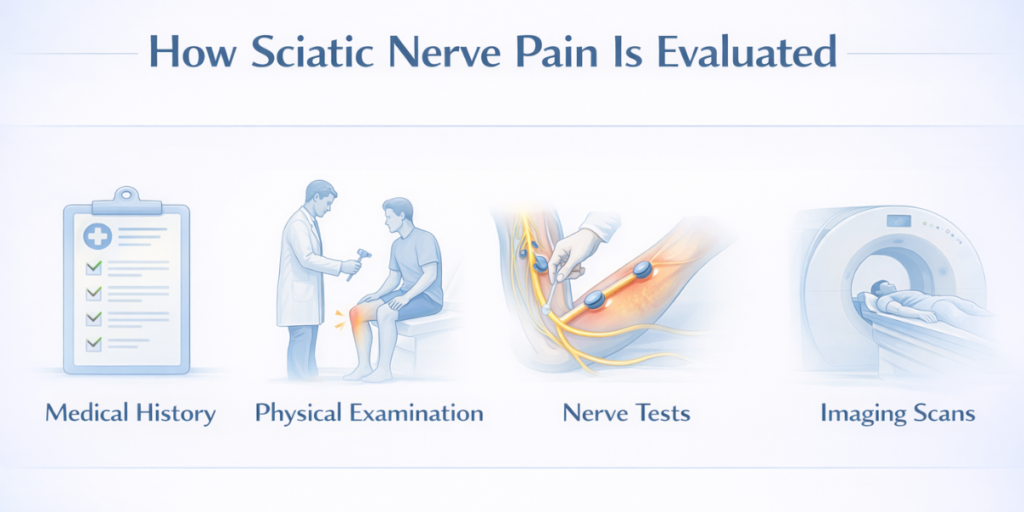 How Sciatic Nerve Pain Is Evaluated

Medical History

Physical Examination

Nerve Tests

Imaging Scans